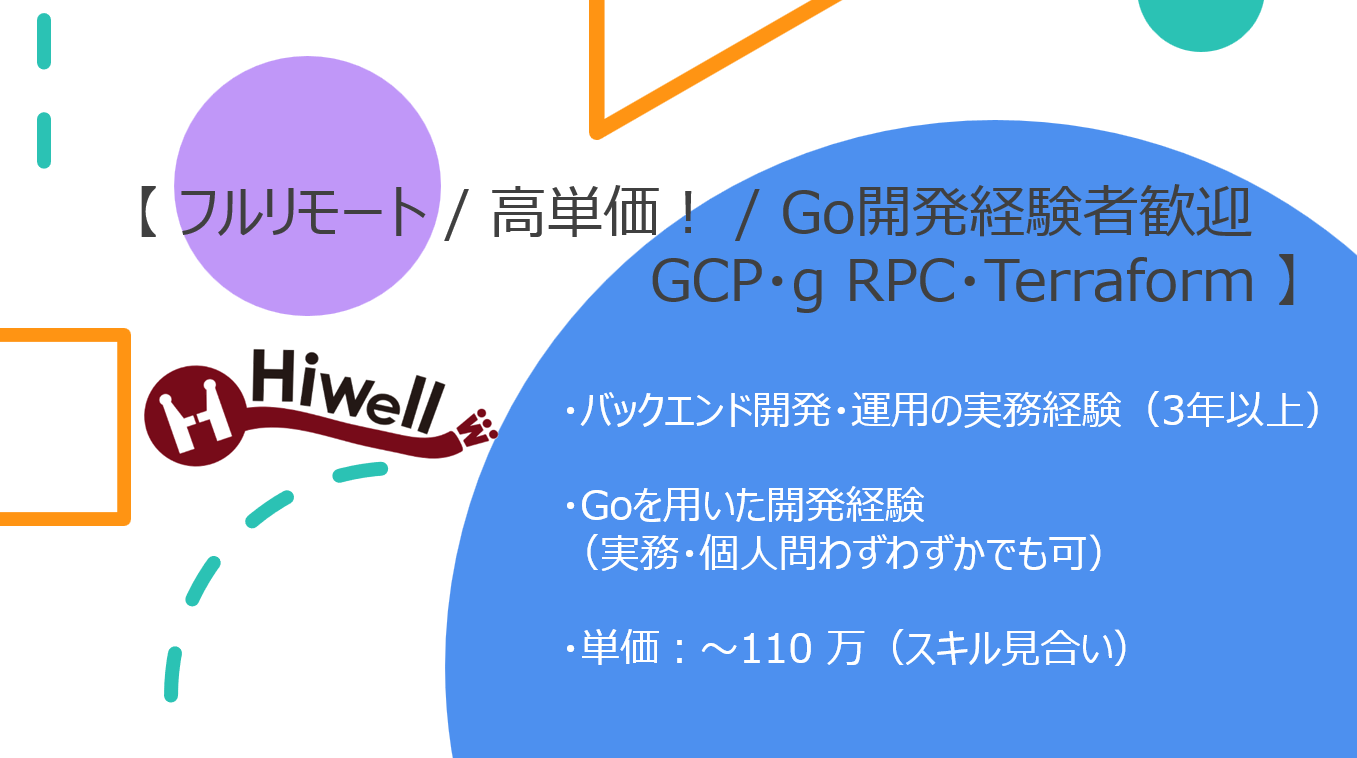 【 フルリモート / 高単価！ / Go開発経験者歓迎 GCP･g RPC･Terraform 】

Hiwell

･バックエンド開発･運用の実務経験（3年以上）

･Goを用いた開発経験
（実務･個人問わずわずかでも可）

･単価：～110 万（スキル見合い）